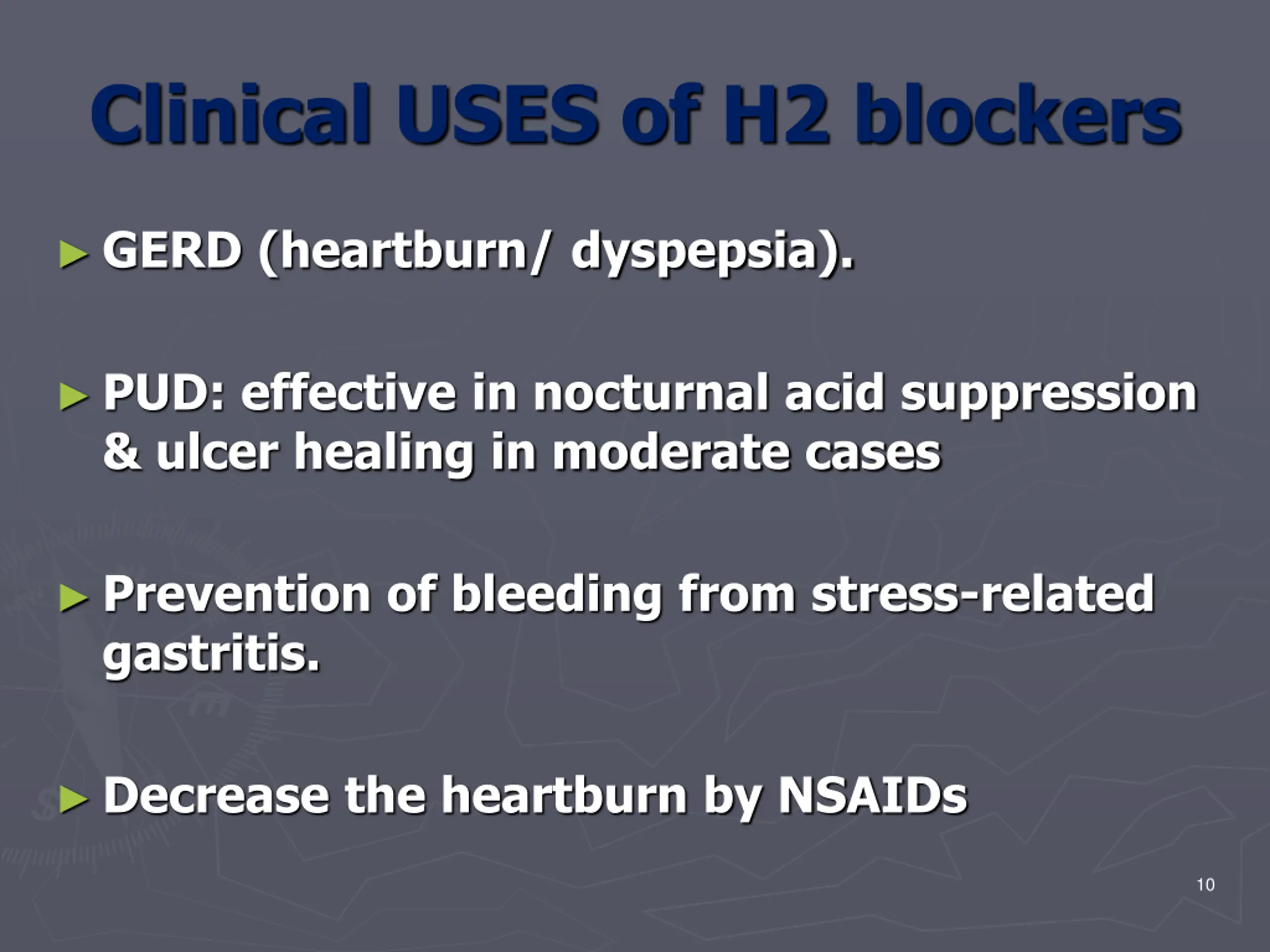 Clinical USES of H2 blockers

► GERD (heartburn/ dyspepsia).

► PUD: effective in nocturnal acid suppression & ulcer healing in moderate cases

► Prevention of bleeding from stress-related gastritis.

► Decrease the heartburn by NSAIDs

10